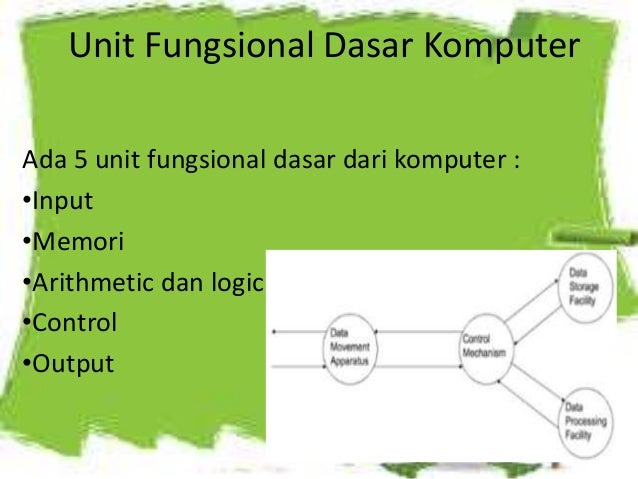 Unit Fungsional Dasar Komputer

Ada 5 unit fungsional dasar dari komputer :
•Input
•Memori
•Arithmetic dan logic
•Control
•Output

Data Movement Apparatus
Control Mechanism
Data Storage Facility
Data Processing Facility